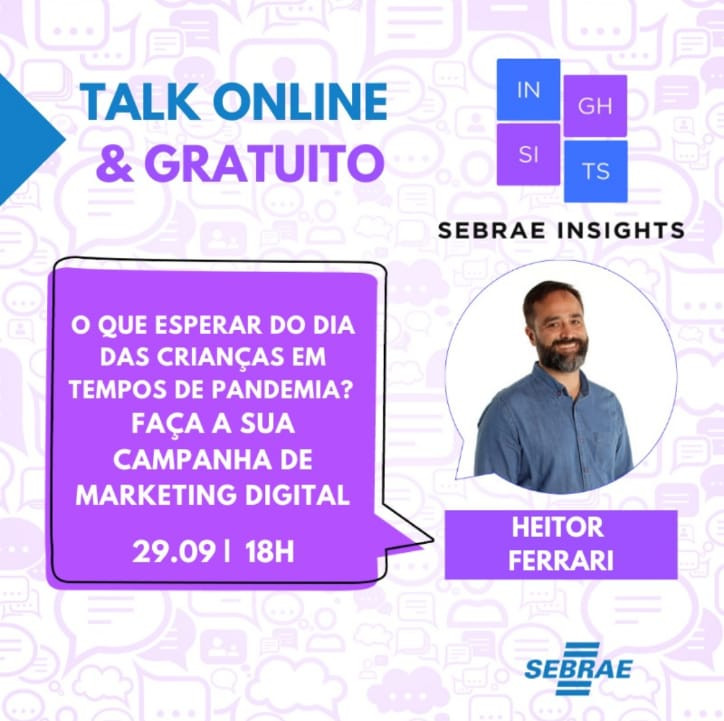 TALK ONLINE
& GRATUITO

IN GH
SI TS

SEBRAE INSIGHTS

O QUE ESPERAR DO DIA DAS CRIANÇAS EM TEMPOS DE PANDEMIA? FAÇA A SUA CAMPANHA DE MARKETING DIGITAL

29.09 | 18H

HEITOR FERRARI

SEBRAE